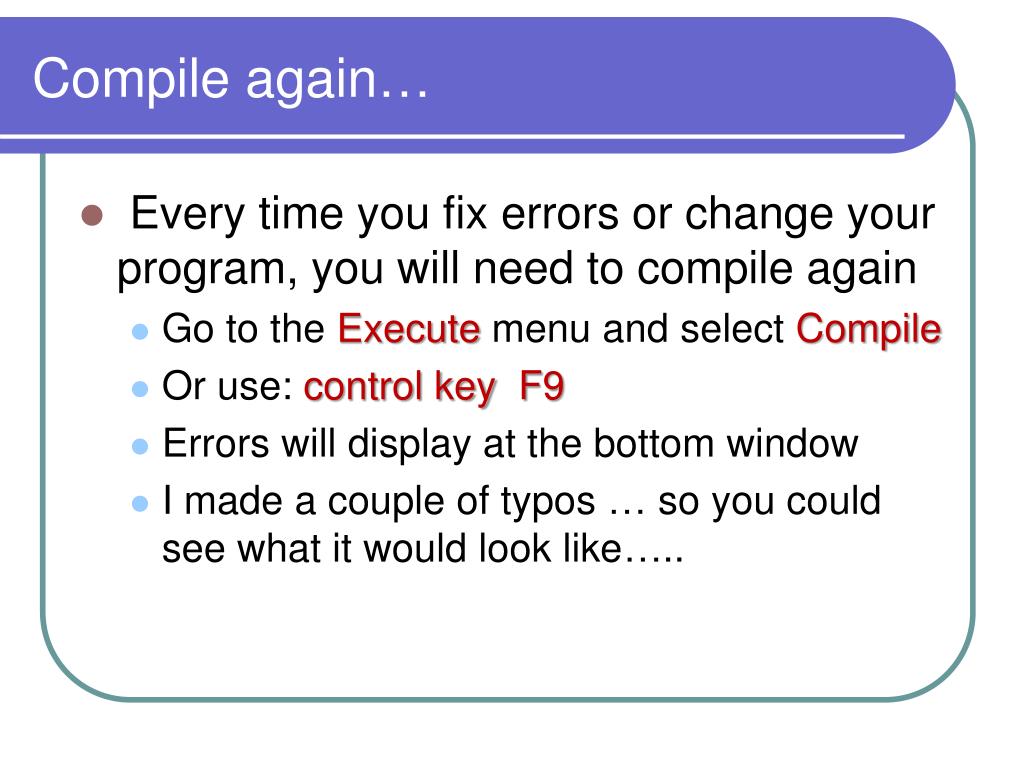 Compile again…

Every time you fix errors or change your program, you will need to compile again

Go to the Execute menu and select Compile

Or use: control key F9

Errors will display at the bottom window

I made a couple of typos … so you could see what it would look like…..